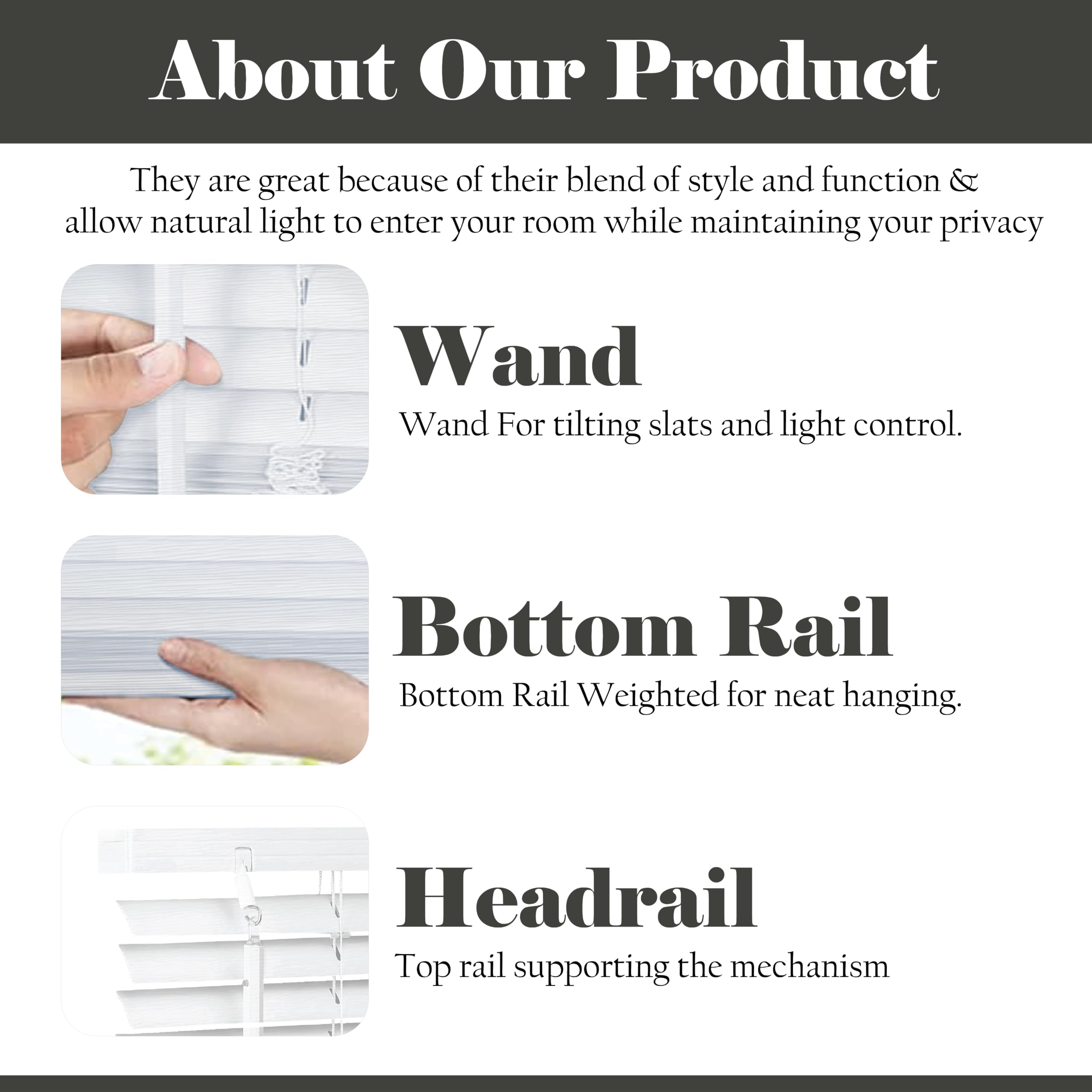 About Our Product

They are great because of their blend of style and function & allow natural light to enter your room while maintaining your privacy

Wand

Wand For tilting slats and light control.

Bottom Rail

Bottom Rail Weighted for neat hanging.

Headrail

Top rail supporting the mechanism